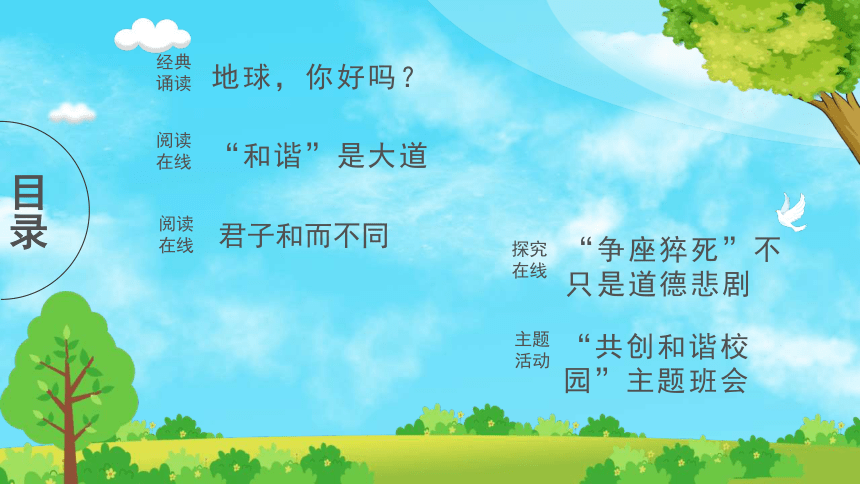 目录

经典诵读 地球，你好吗？

阅读在线 “和谐”是大道

阅读在线 君子和而不同

探究在线 “争座猝死”不只是道德悲剧

主题活动 “共创和谐校园”主题班会